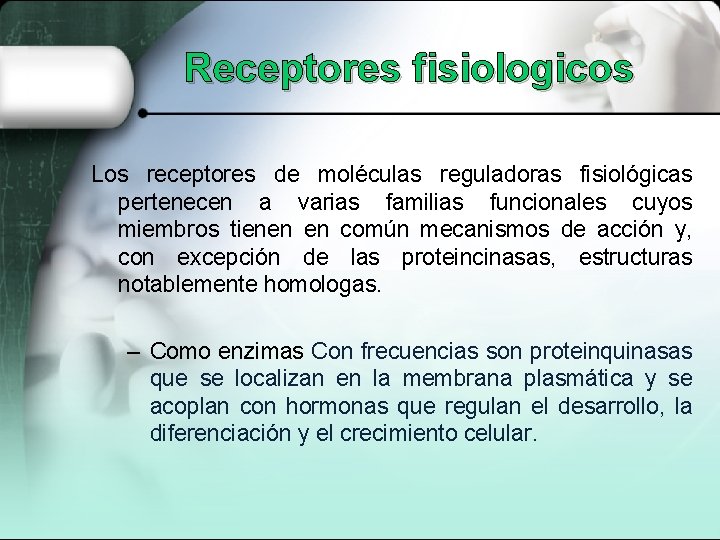 Receptores fisiologicos

Los receptores de moléculas reguladoras fisiológicas pertenecen a varias familias funcionales cuyos miembros tienen en común mecanismos de acción y, con excepción de las proteincinasas, estructuras notablemente homologas.

– Como enzimas Con frecuencias son proteinquinasas que se localizan en la membrana plasmática y se acoplan con hormonas que regulan el desarrollo, la diferenciación y el crecimiento celular.